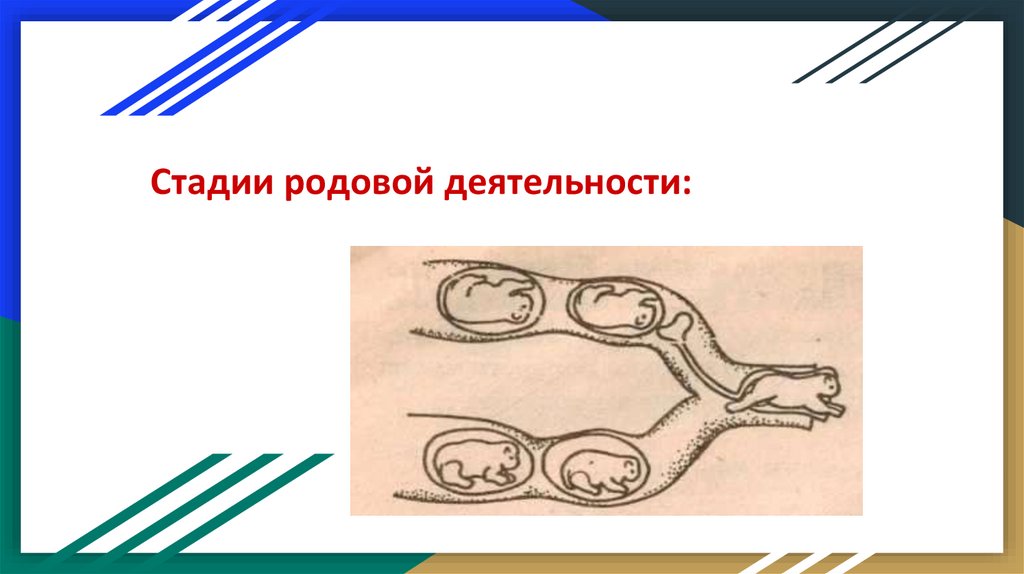 Стадии родовой деятельности: